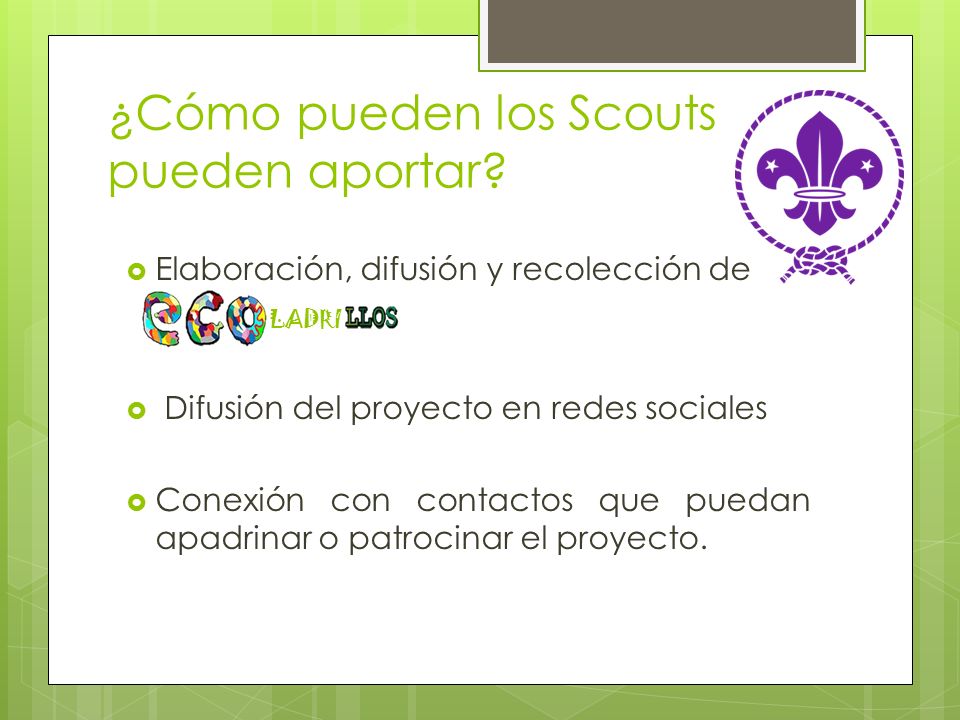 ¿Cómo pueden los Scouts pueden aportar?

Elaboración, difusión y recolección de ECO LADRILLOS

Difusión del proyecto en redes sociales

Conexión con contactos que puedan apadrinar o patrocinar el proyecto.